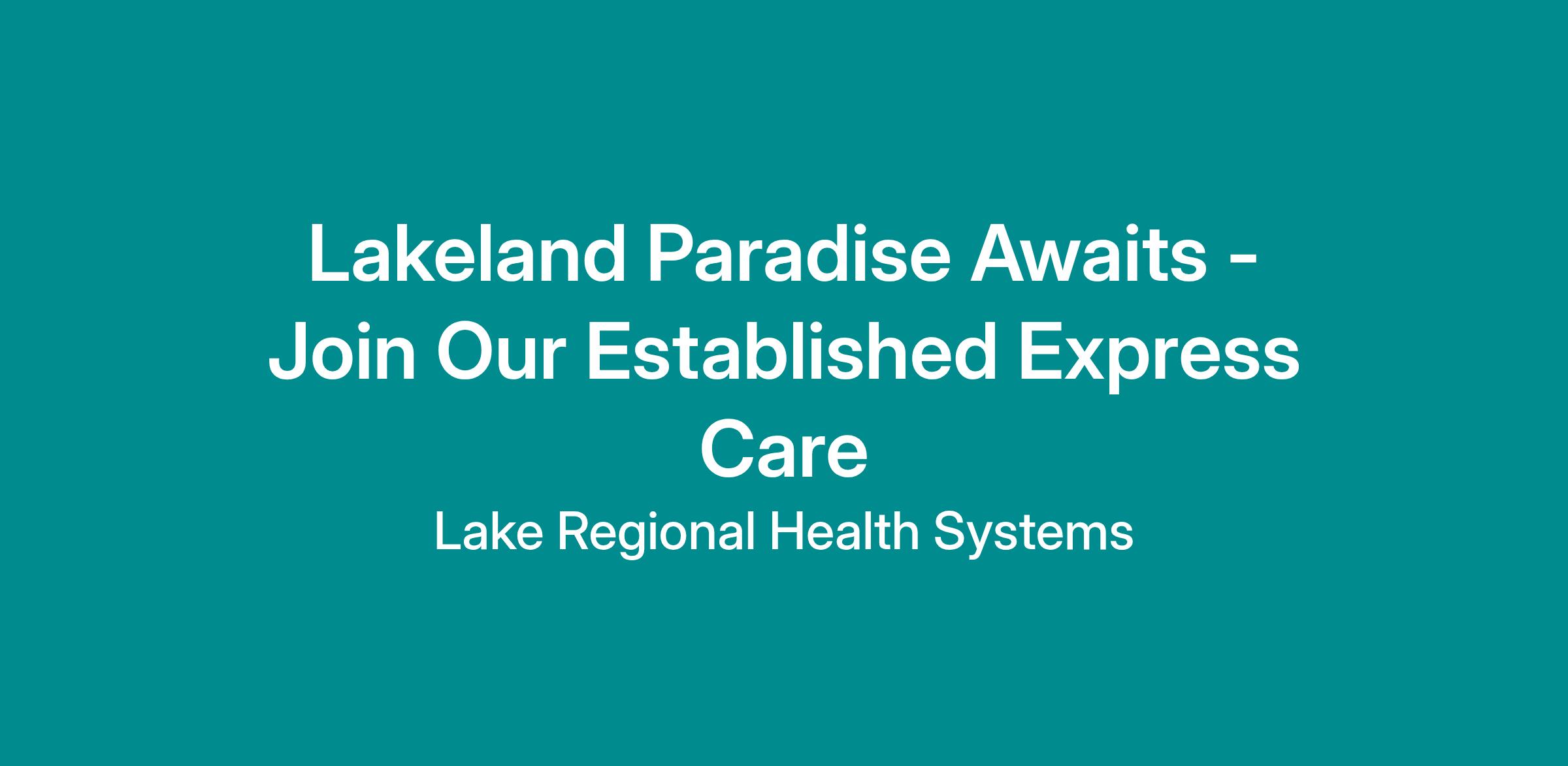 Lakeland Paradise Awaits - Join Our Established Express Care

Lake Regional Health Systems